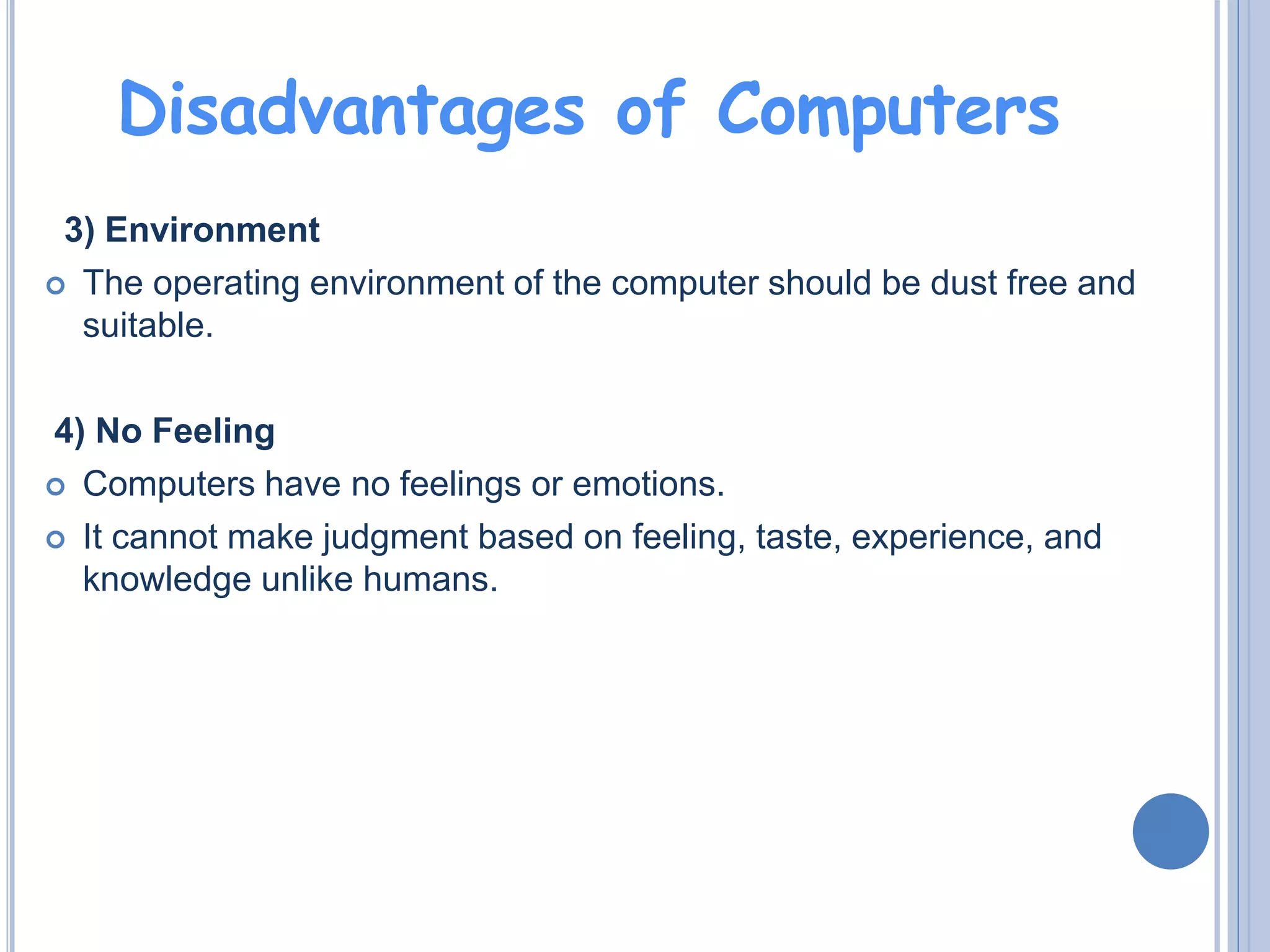 Disadvantages of Computers

3) Environment

The operating environment of the computer should be dust free and suitable.

4) No Feeling

Computers have no feelings or emotions.

It cannot make judgment based on feeling, taste, experience, and knowledge unlike humans.